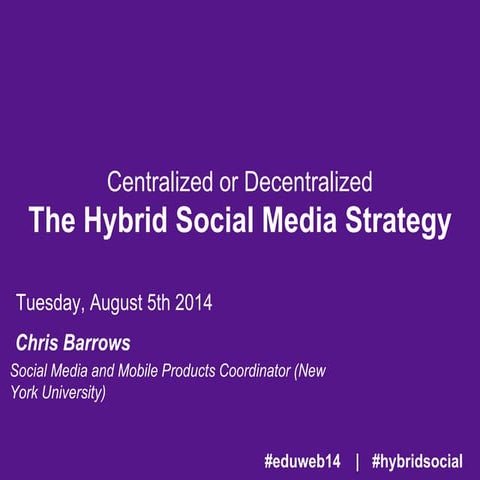 Centralized or Decentralized
The Hybrid Social Media Strategy

Tuesday, August 5th 2014

Chris Barrows
Social Media and Mobile Products Coordinator (New York University)

#eduweb14 | #hybridsocial